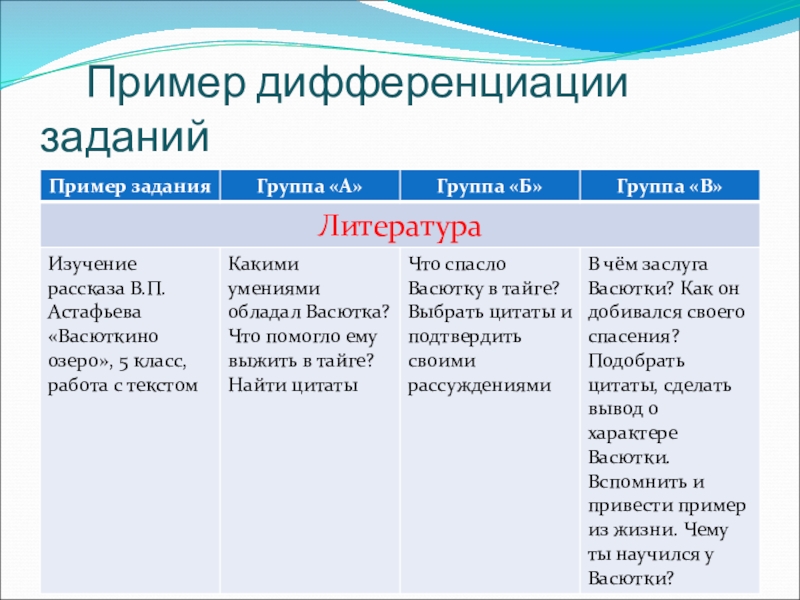 Пример дифференциации заданий

| Пример задания | Группа «А» | Группа «Б» | Группа «В» |
|---|---|---|---|
| Литература | | | |
| Изучение рассказа В.П. Астафьева «Васюткино озеро», 5 класс, работа с текстом | Какими умениями обладал Васютка? Что помогло ему выжить в тайге? Найти цитаты | Что спасло Васютку в тайге? Выбрать цитаты и подтвердить своими рассуждениями | В чём заслуга Васютки? Как он добивался своего спасения? Подобрать цитаты, сделать вывод о характере Васютки. Вспомнить и привести пример из жизни. Чему ты научился у Васютки? |